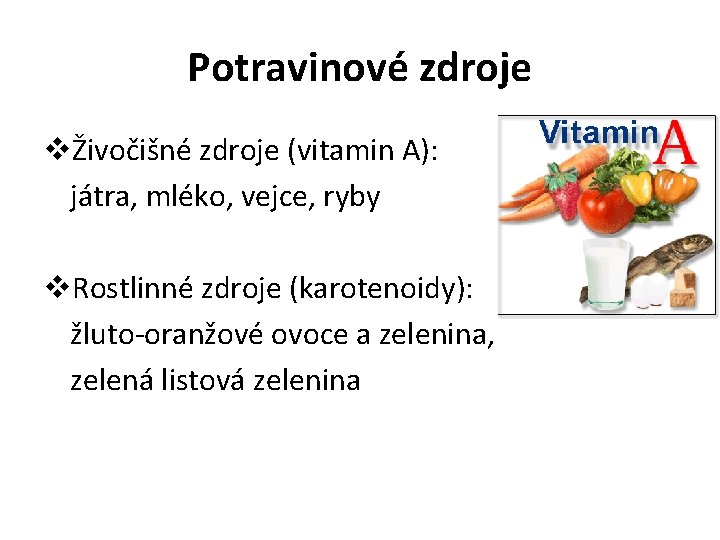 Potravinové zdroje

❖Živočišné zdroje (vitamin A): játra, mléko, vejce, ryby

❖Rostlinné zdroje (karotenoidy): žluto-oranžové ovoce a zelenina, zelená listová zelenina

Vitamin A